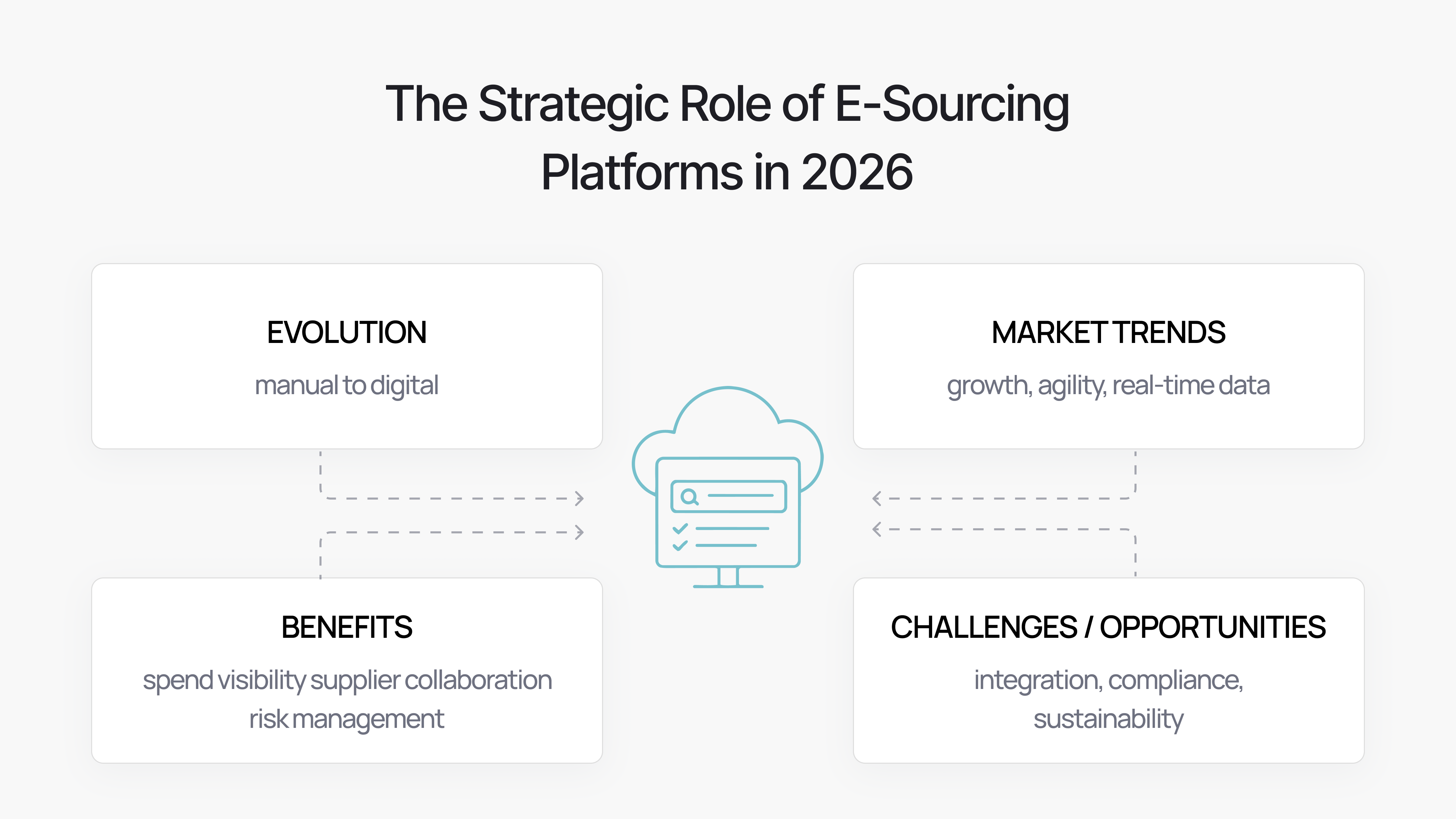 The Strategic Role of E-Sourcing Platforms in 2026

EVOLUTION

manual to digital

MARKET TRENDS

growth, agility, real-time data

BENEFITS

spend visibility supplier collaboration risk management

CHALLENGES / OPPORTUNITIES

integration, compliance, sustainability